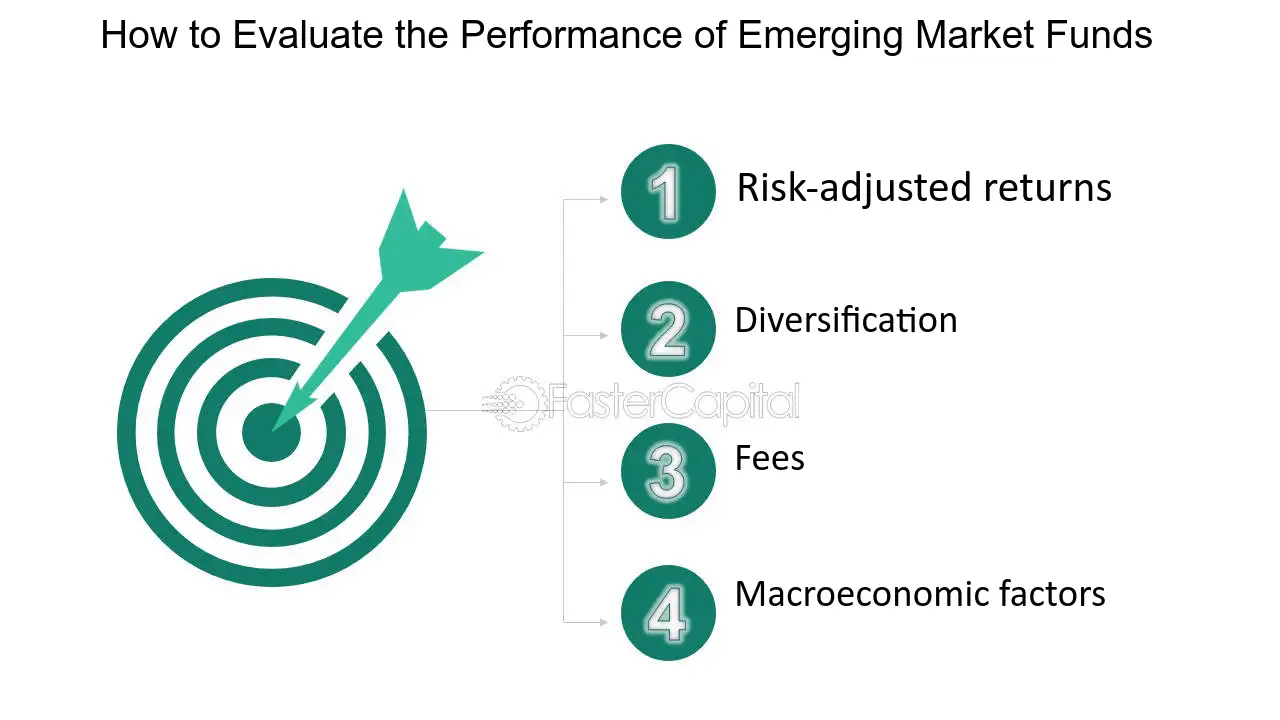 How to Evaluate the Performance of Emerging Market Funds

1
Risk-adjusted returns

2
Diversification

3
Fees

4
Macroeconomic factors

FasterCapital